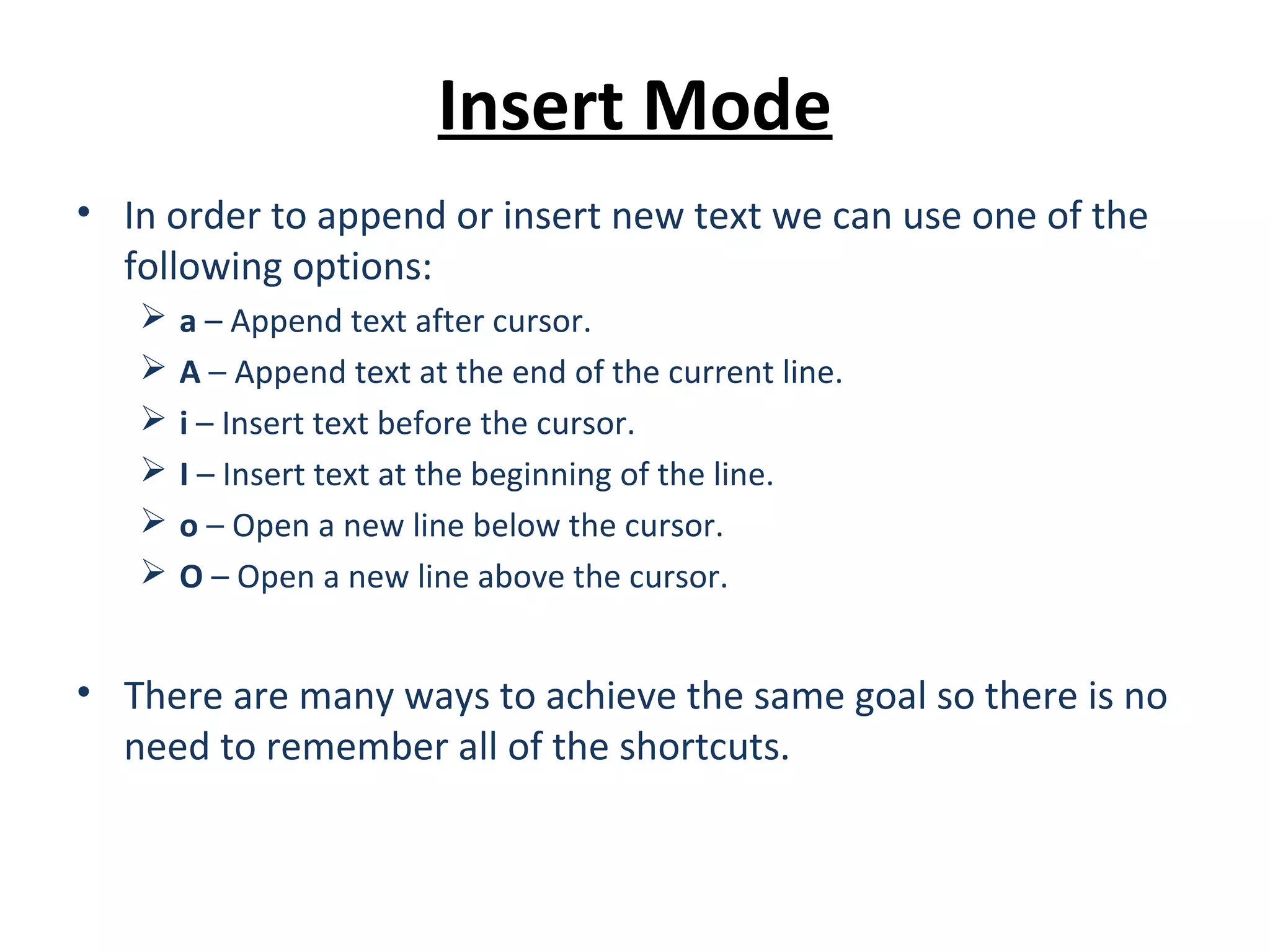 Insert Mode

• In order to append or insert new text we can use one of the following options:
  ➢ a – Append text after cursor.
  ➢ A – Append text at the end of the current line.
  ➢ i – Insert text before the cursor.
  ➢ I – Insert text at the beginning of the line.
  ➢ o – Open a new line below the cursor.
  ➢ O – Open a new line above the cursor.

• There are many ways to achieve the same goal so there is no need to remember all of the shortcuts.